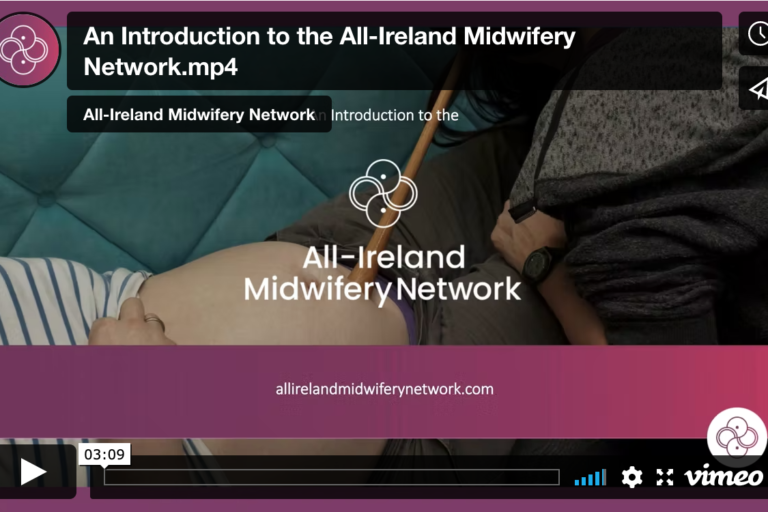 An Introduction to the All-Ireland Midwifery Network.mp4

All-Ireland Midwifery Network

n Introduction to the

All-Ireland Midwifery Network

allirelandmidwiferynetwork.com

03:09

vimeo